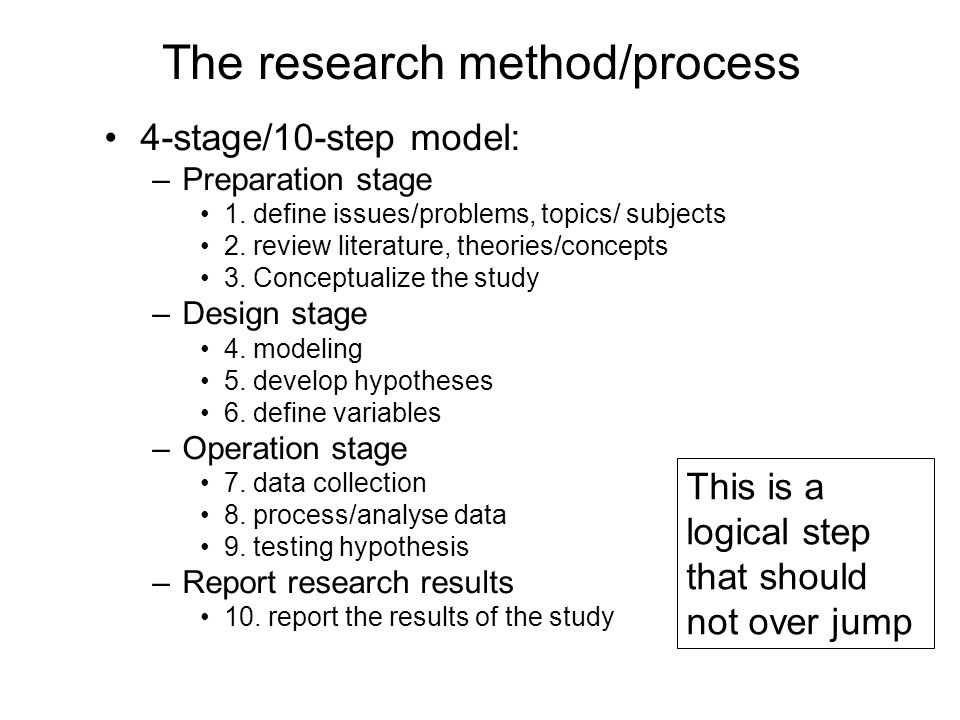 The research method/process

• 4-stage/10-step model:
– Preparation stage
• 1. define issues/problems, topics/ subjects
• 2. review literature, theories/concepts
• 3. Conceptualize the study
– Design stage
• 4. modeling
• 5. develop hypotheses
• 6. define variables
– Operation stage
• 7. data collection
• 8. process/analyse data
• 9. testing hypothesis
– Report research results
• 10. report the results of the study

This is a logical step that should not over jump